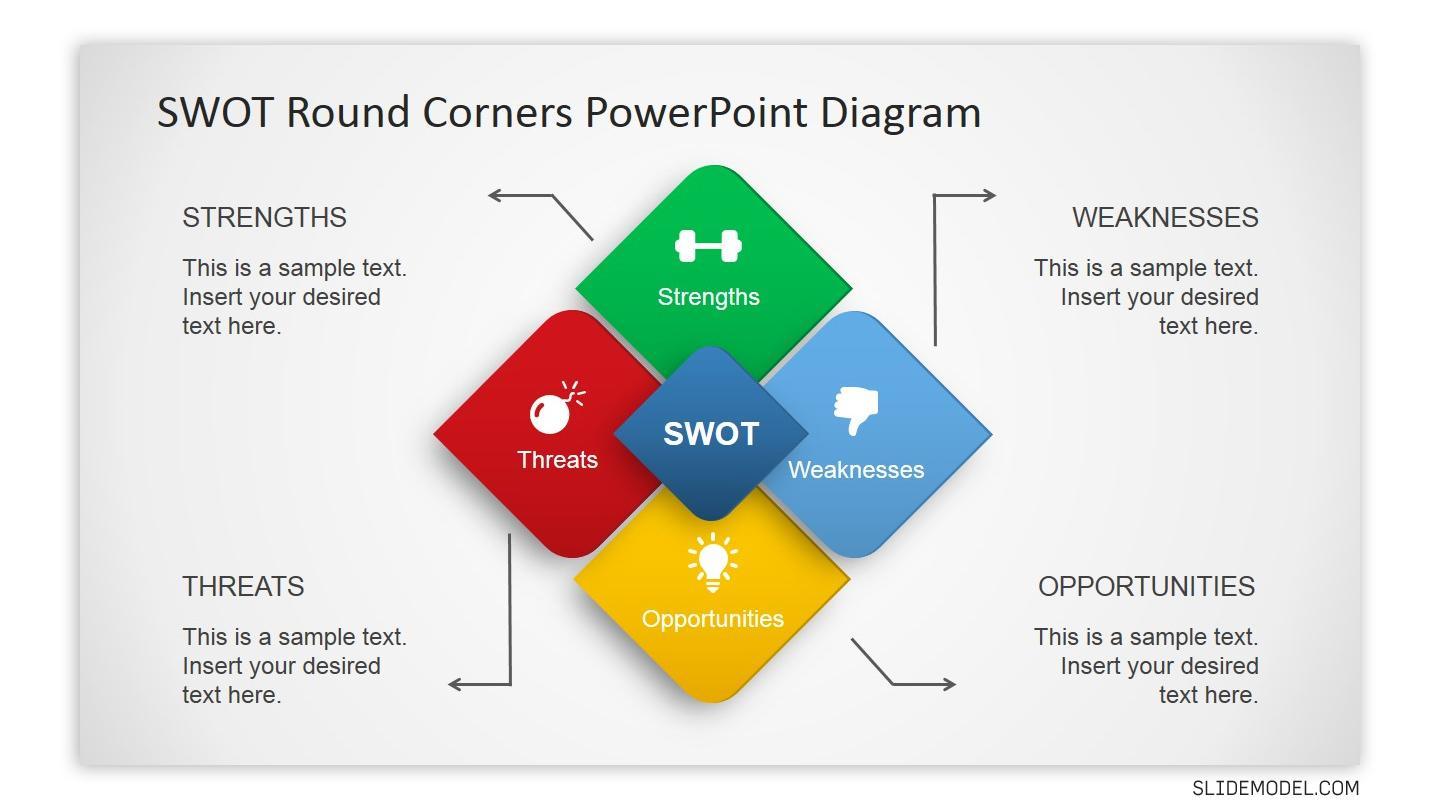 SWOT Round Corners PowerPoint Diagram

STRENGTHS

This is a sample text. Insert your desired text here.

WEAKNESSES

This is a sample text. Insert your desired text here.

Strengths

Threats

SWOT

Weaknesses

Opportunities

THREATS

This is a sample text. Insert your desired text here.

OPPORTUNITIES

This is a sample text. Insert your desired text here.

SLIDEMODEL.COM